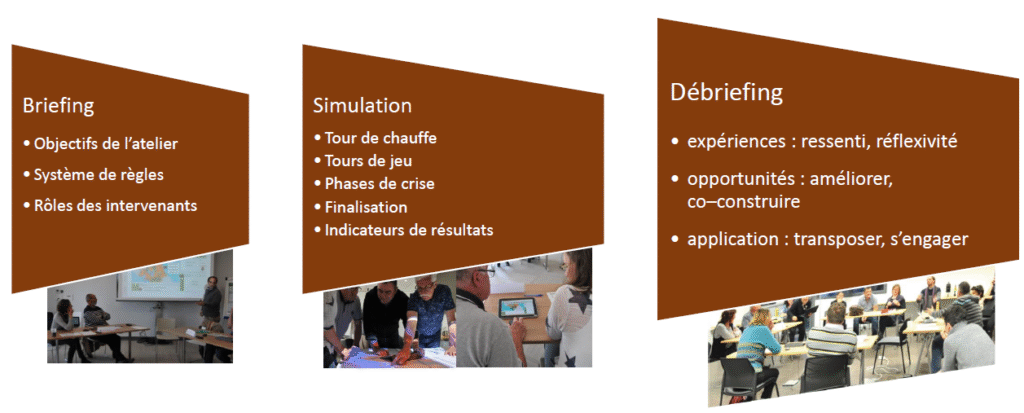 Briefing

• Objectifs de l'atelier
• Système de règles
• Rôles des intervenants

Simulation

• Tour de chauffe
• Tours de jeu
• Phases de crise
• Finalisation
• Indicateurs de résultats

Débriefing

• expériences : ressenti, réflexivité
• opportunités : améliorer, co–construire
• application : transposer, s'engager